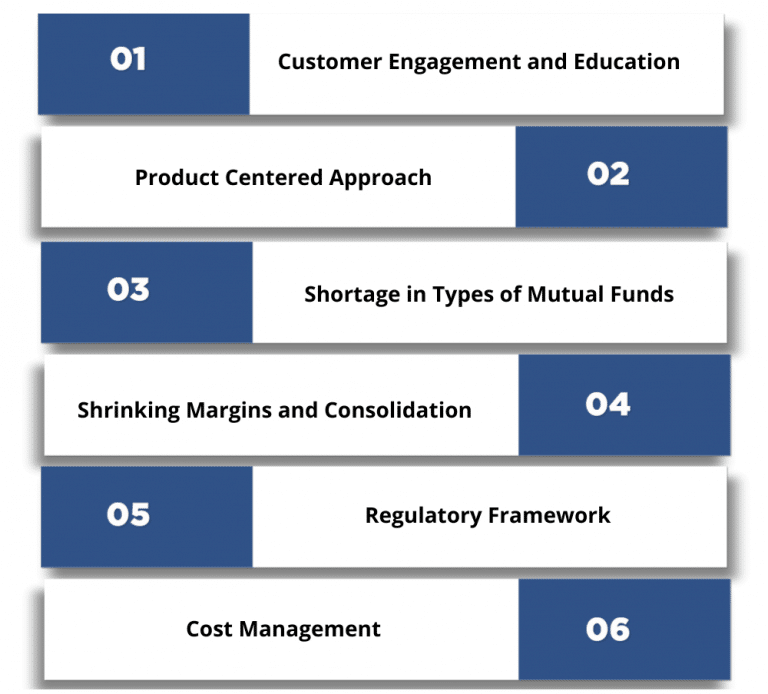 01
Customer Engagement and Education

Product Centered Approach
02

03
Shortage in Types of Mutual Funds

Shrinking Margins and Consolidation
04

05
Regulatory Framework

Cost Management
06